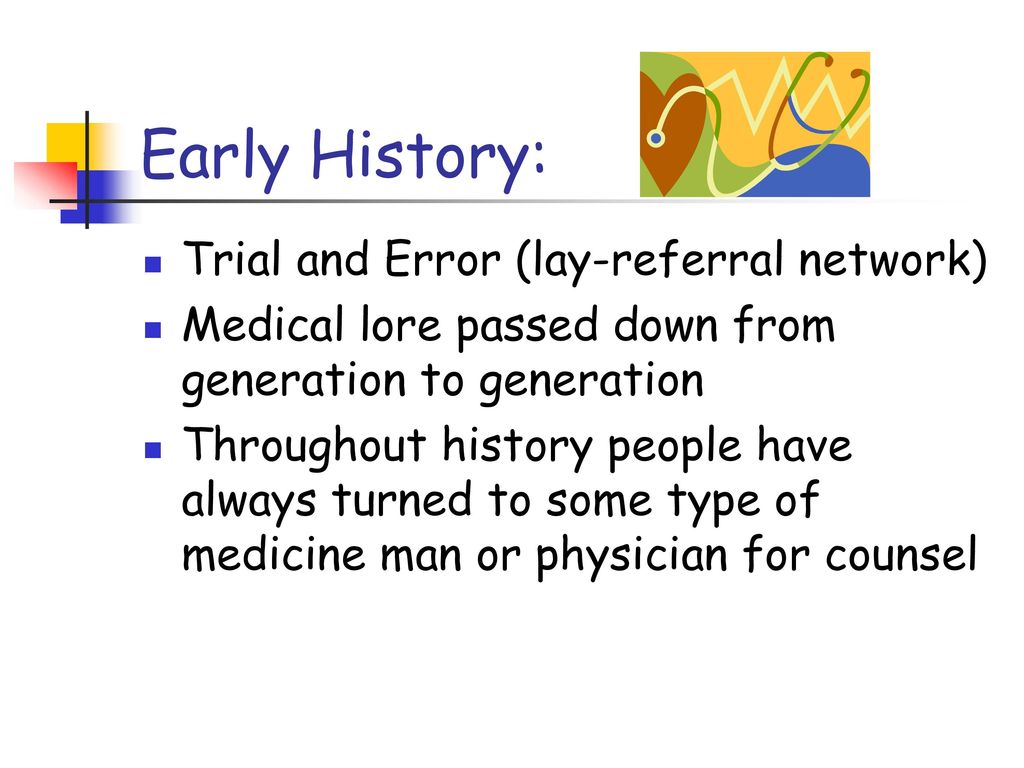 Early History:

- Trial and Error (lay-referral network)
- Medical lore passed down from generation to generation
- Throughout history people have always turned to some type of medicine man or physician for counsel